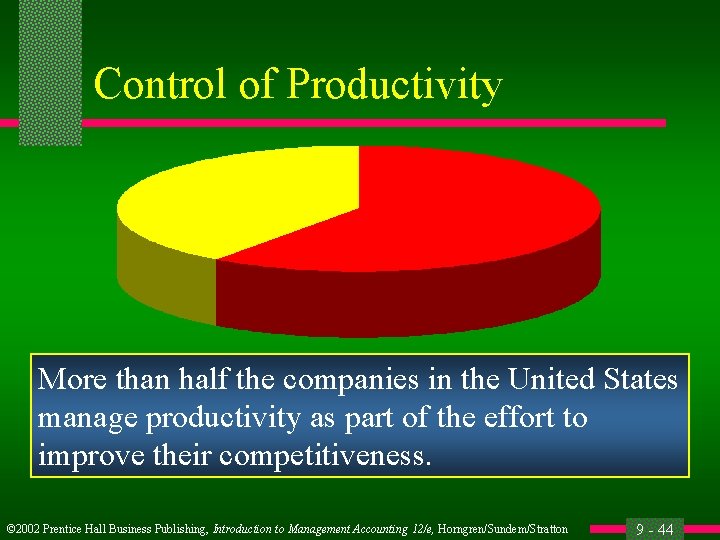 Control of Productivity

More than half the companies in the United States manage productivity as part of the effort to improve their competitiveness.

©2002 Prentice Hall Business Publishing, Introduction to Management Accounting 12/e, Horngren/Sundem/Stratton

9 - 44